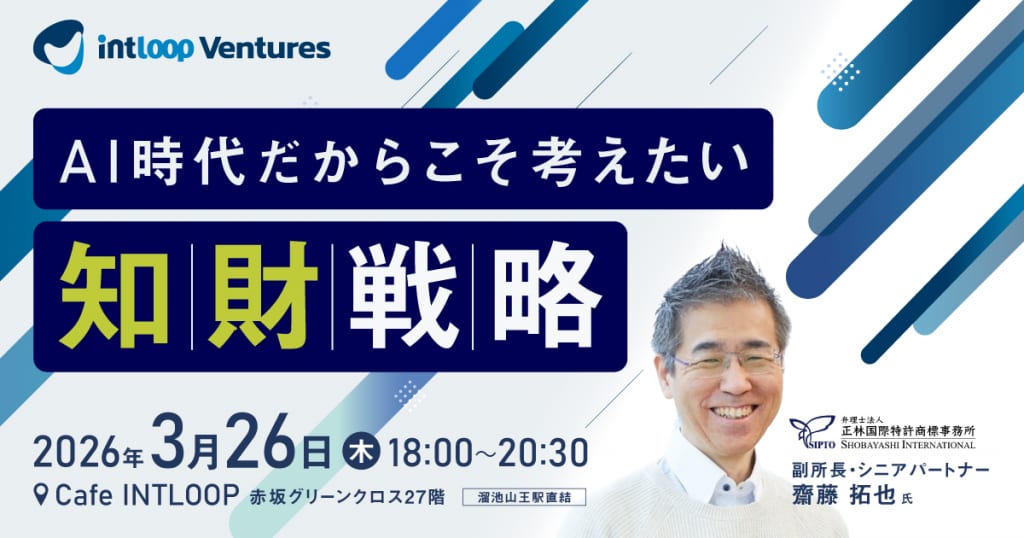 intloop Ventures

AI時代だからこそ考えたい

知財戦略

2026年3月26日 木 18:00~20:30

Cafe INTLOOP 赤坂グリーンクロス27階 溜池山王駅直結

SIPTO 弁理士法人 正林国際特許商標事務所 SHOBAYASHI INTERNATIONAL

副所長・シニアパートナー

齋藤 拓也 氏